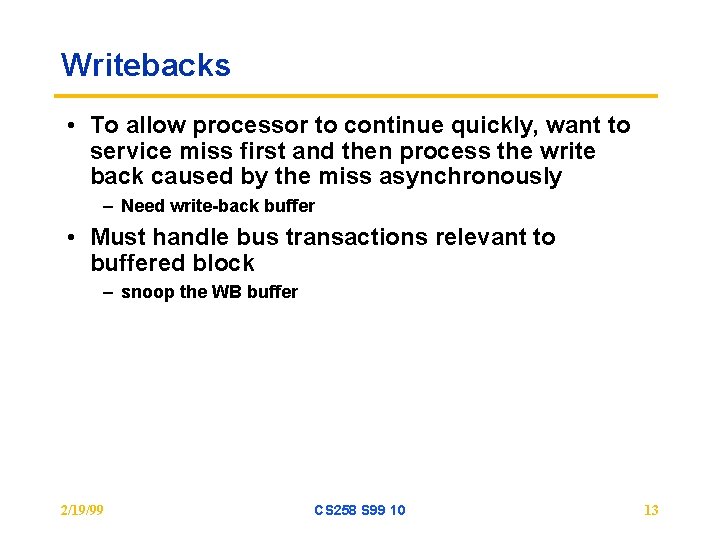 Writebacks

• To allow processor to continue quickly, want to service miss first and then process the write back caused by the miss asynchronously

– Need write-back buffer

• Must handle bus transactions relevant to buffered block

– snoop the WB buffer

2/19/99

CS258 S99 10

13